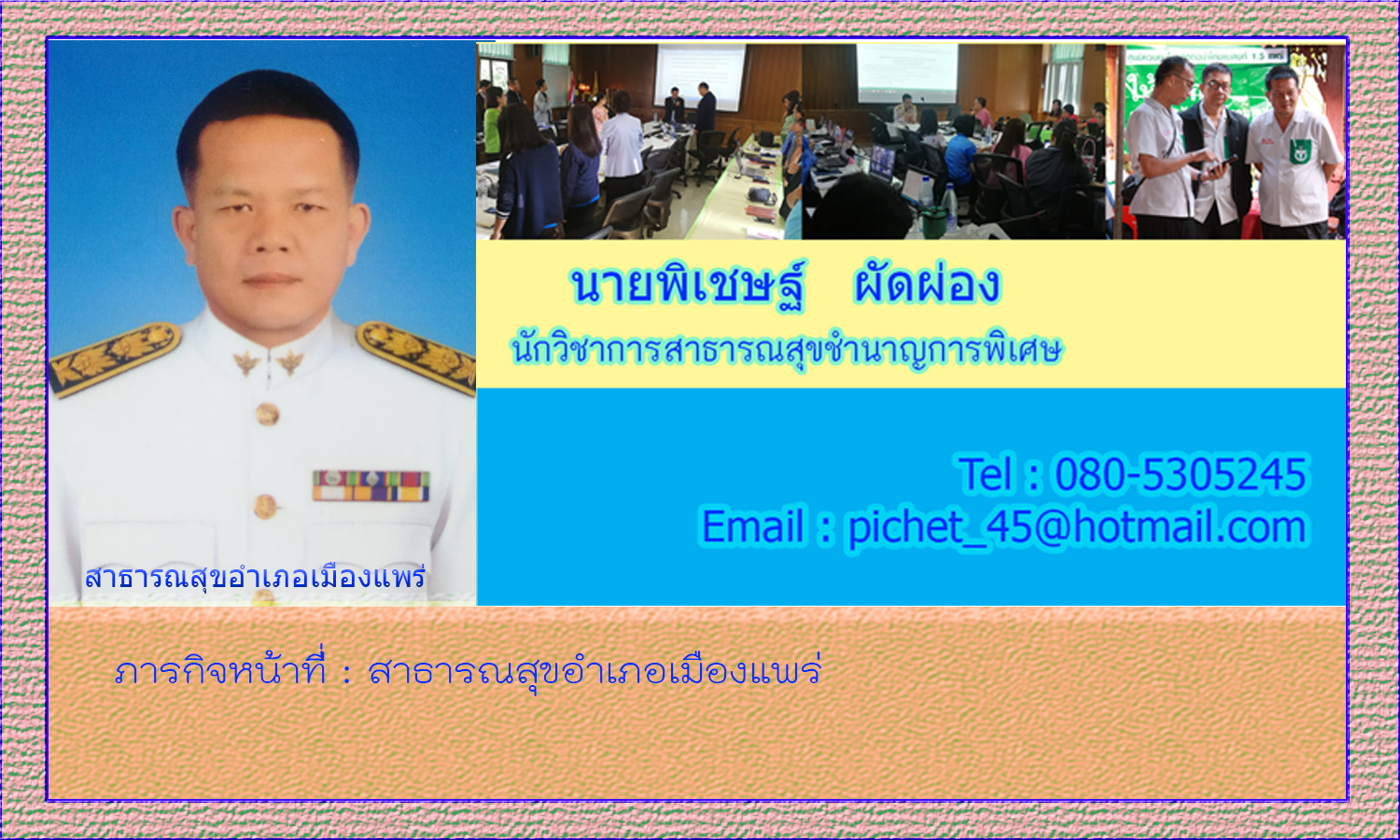 นายพิเชษฐ์ ผัดผ่อง

นักวิชาการสาธารณสุขชำนาญการพิเศษ

Tel : 080-5305245
Email : pichet_45@hotmail.com

สาธารณสุขอำเภอเมืองแพร่

ภารกิจหน้าที่ : สาธารณสุขอำเภอเมืองแพร่